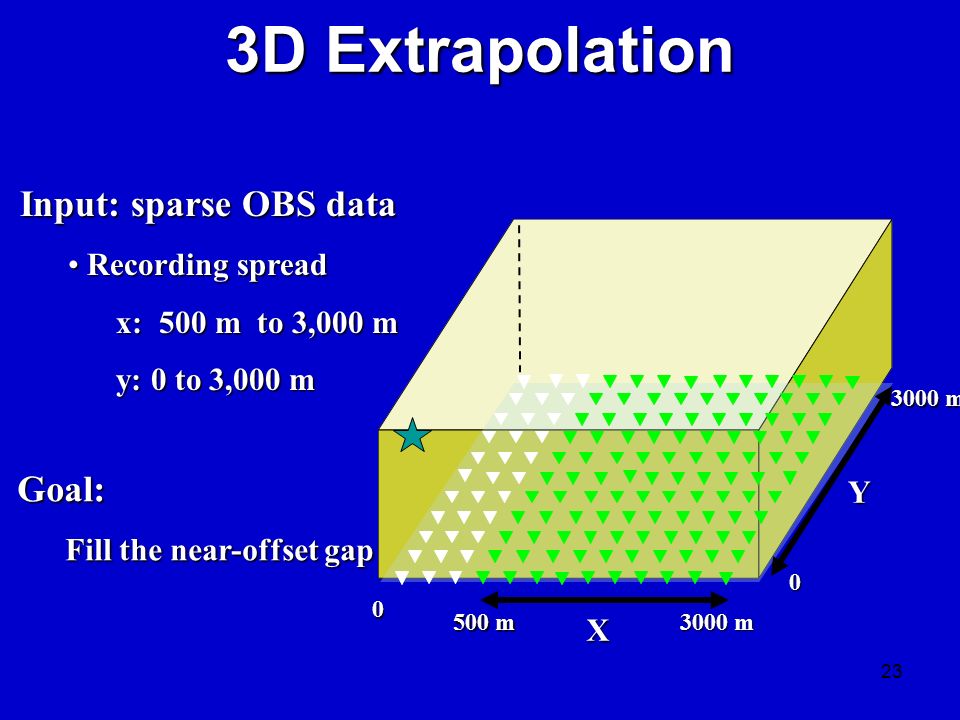 3D Extrapolation

Input: sparse OBS data

• Recording spread

x: 500 m to 3,000 m

y: 0 to 3,000 m

Goal:

Fill the near-offset gap

3000 m

Y

0

0

500 m

X

3000 m

23